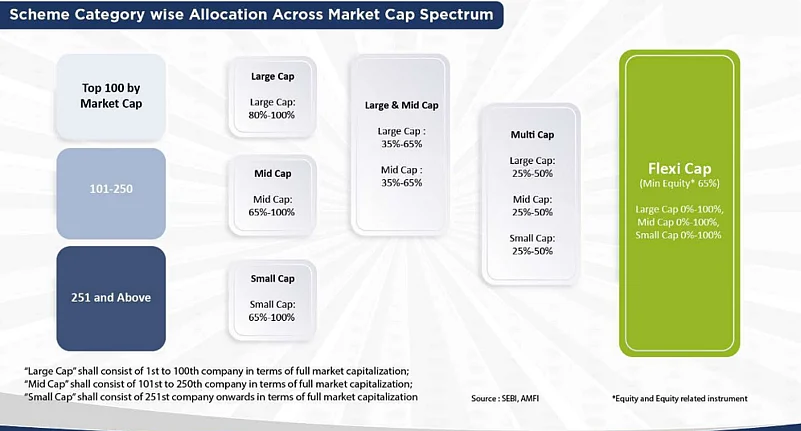 Scheme Category wise Allocation Across Market Cap Spectrum

Top 100 by Market Cap

101-250

251 and Above

Large Cap

Large Cap: 80%-100%

Mid Cap

Mid Cap: 65%-100%

Small Cap

Small Cap: 65%-100%

Large & Mid Cap

Large Cap : 35%-65%

Mid Cap : 35%-65%

Multi Cap

Large Cap: 25%-50%

Mid Cap: 25%-50%

Small Cap: 25%-50%

Flexi Cap

(Min Equity* 65%)

Large Cap 0%-100%, Mid Cap 0%-100%, Small Cap 0%-100%

"Large Cap" shall consist of 1st to 100th company in terms of full market capitalization;
"Mid Cap" shall consist of 101st to 250th company in terms of full market capitalization;
"Small Cap" shall consist of 251st company onwards in terms of full market capitalization

Source : SEBI, AMFI

*Equity and Equity related instrument